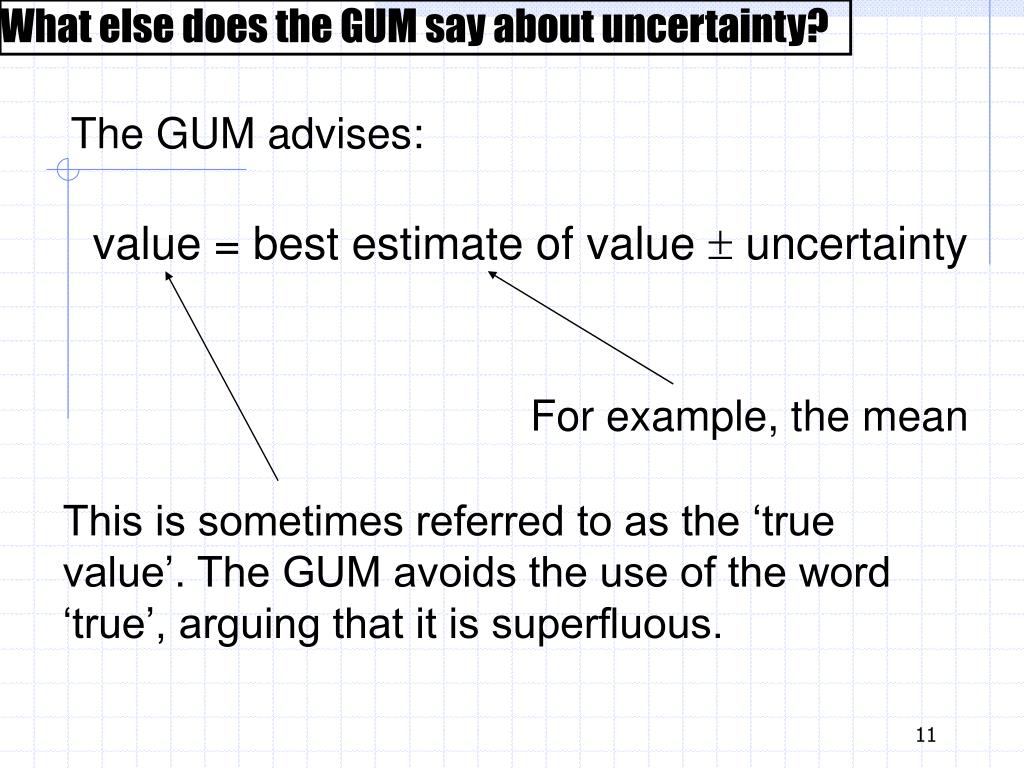 What else does the GUM say about uncertainty?

The GUM advises:

value = best estimate of value $\pm$ uncertainty

For example, the mean

This is sometimes referred to as the ‘true value’. The GUM avoids the use of the word ‘true’, arguing that it is superfluous.

11